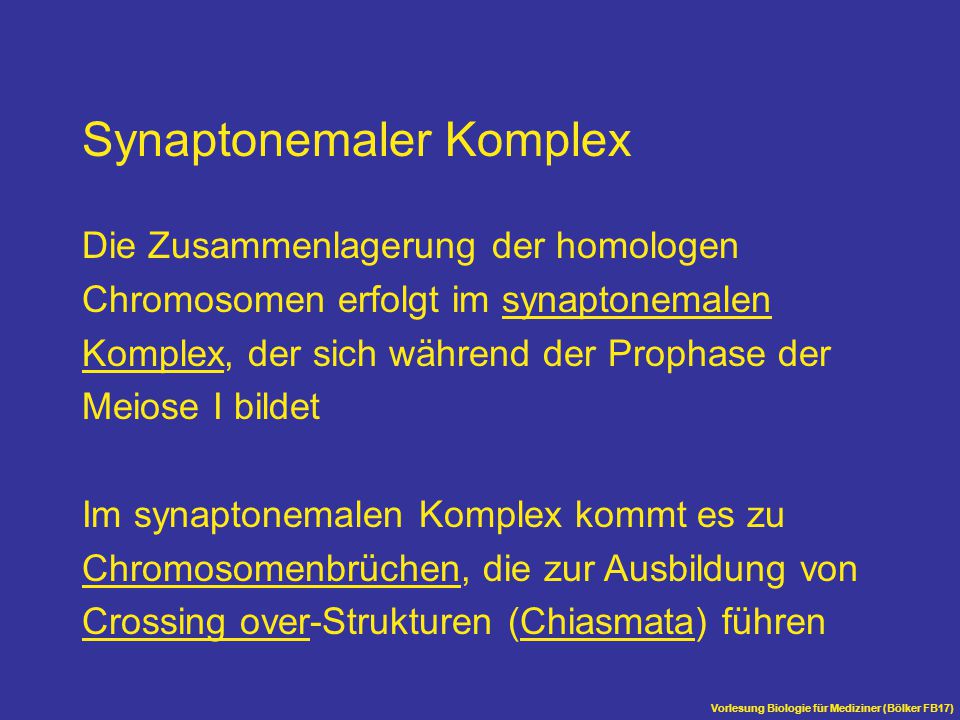 Synaptonemaler Komplex

Die Zusammenlagerung der homologen Chromosomen erfolgt im synaptonemalen Komplex, der sich während der Prophase der Meiose I bildet

Im synaptonemalen Komplex kommt es zu Chromosomenbrüchen, die zur Ausbildung von Crossing over-Strukturen (Chiasmata) führen

Vorlesung Biologie für Mediziner (Bölker FB17)